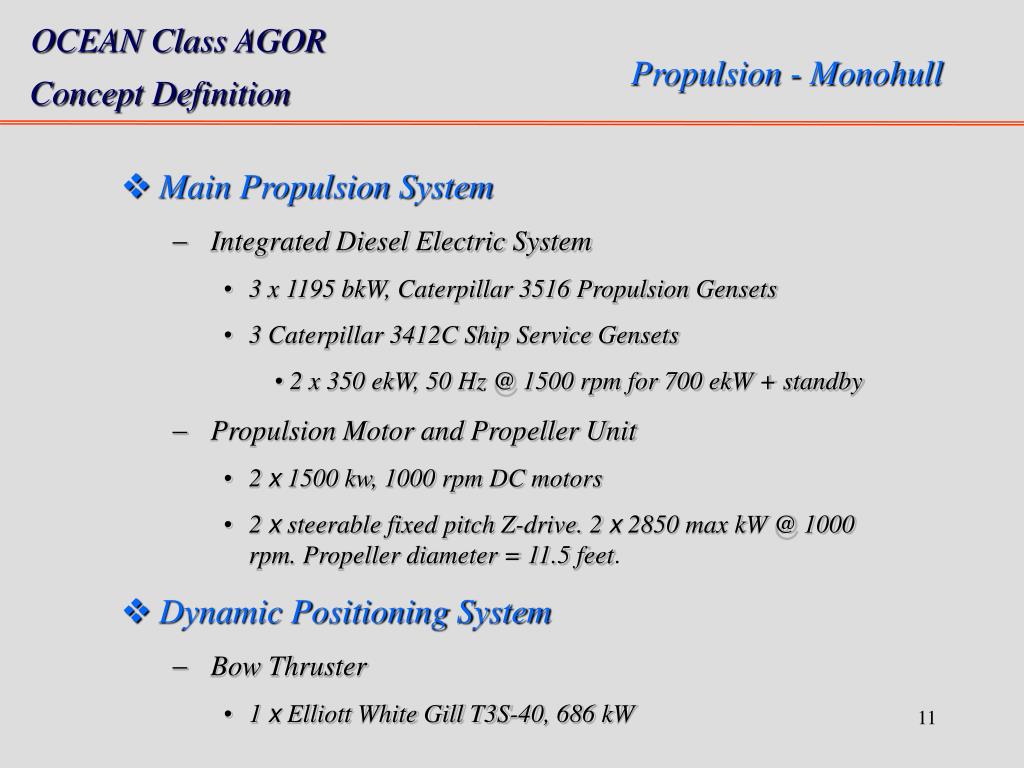 OCEAN Class AGOR
Concept Definition

Propulsion - Monohull

❖ Main Propulsion System

– Integrated Diesel Electric System

• 3 x 1195 bkW, Caterpillar 3516 Propulsion Gensets

• 3 Caterpillar 3412C Ship Service Gensets

• 2 x 350 ekW, 50 Hz @ 1500 rpm for 700 ekW + standby

– Propulsion Motor and Propeller Unit

• 2 x 1500 kw, 1000 rpm DC motors

• 2 x steerable fixed pitch Z-drive. 2 x 2850 max kW @ 1000 rpm. Propeller diameter = 11.5 feet.

❖ Dynamic Positioning System

– Bow Thruster

• 1 x Elliott White Gill T3S-40, 686 kW

11